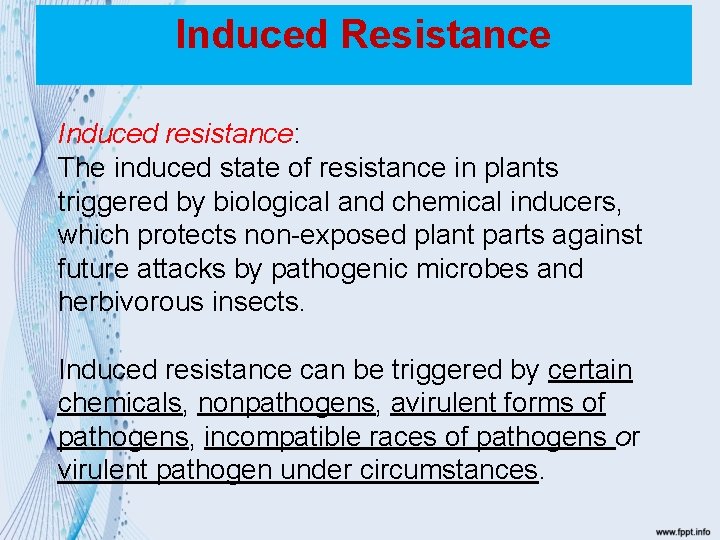 Induced Resistance

Induced resistance:
The induced state of resistance in plants triggered by biological and chemical inducers, which protects non-exposed plant parts against future attacks by pathogenic microbes and herbivorous insects.

Induced resistance can be triggered by certain chemicals, nonpathogens, avirulent forms of pathogens, incompatible races of pathogens or virulent pathogen under circumstances.

www.fppt.info